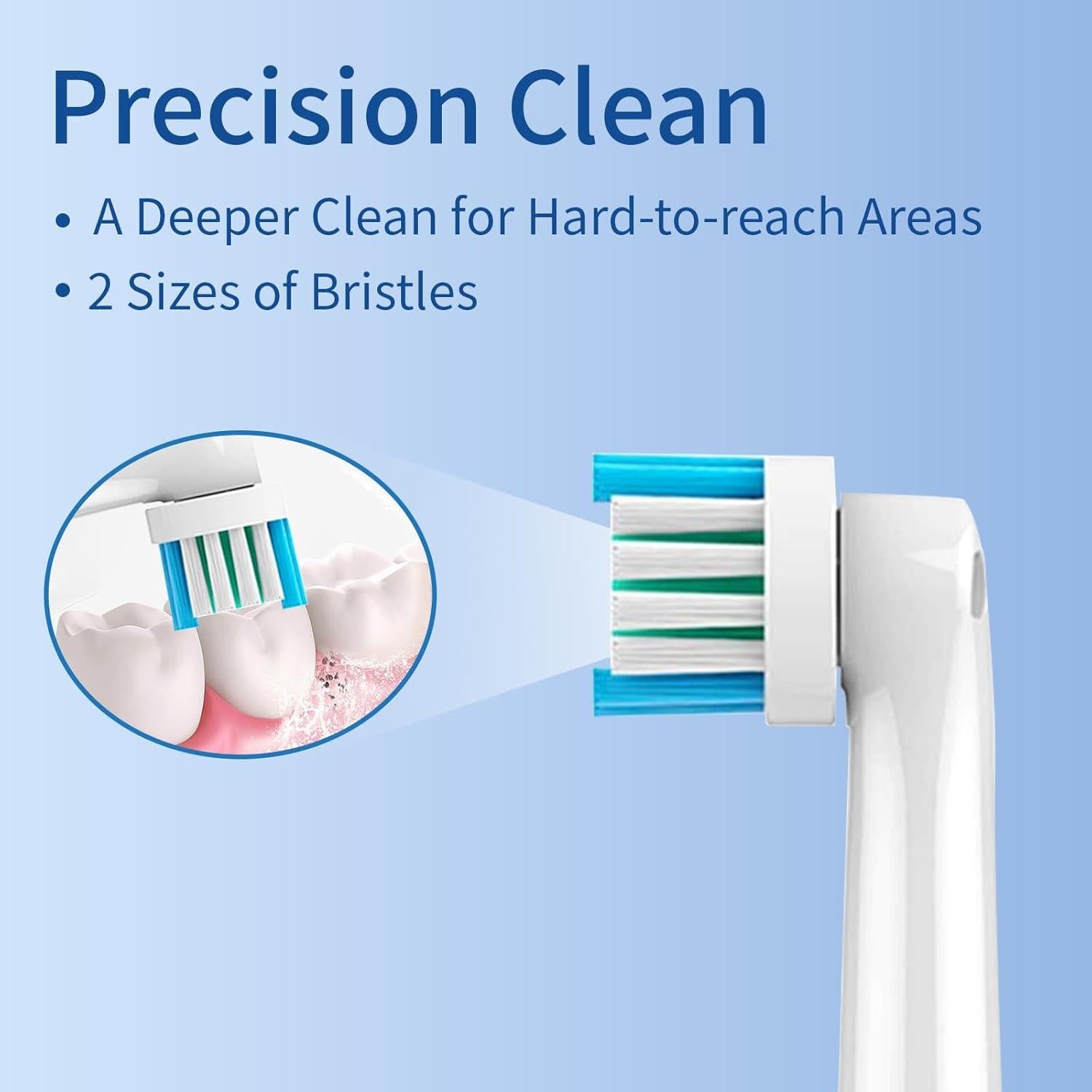 Precision Clean

• A Deeper Clean for Hard-to-reach Areas

• 2 Sizes of Bristles